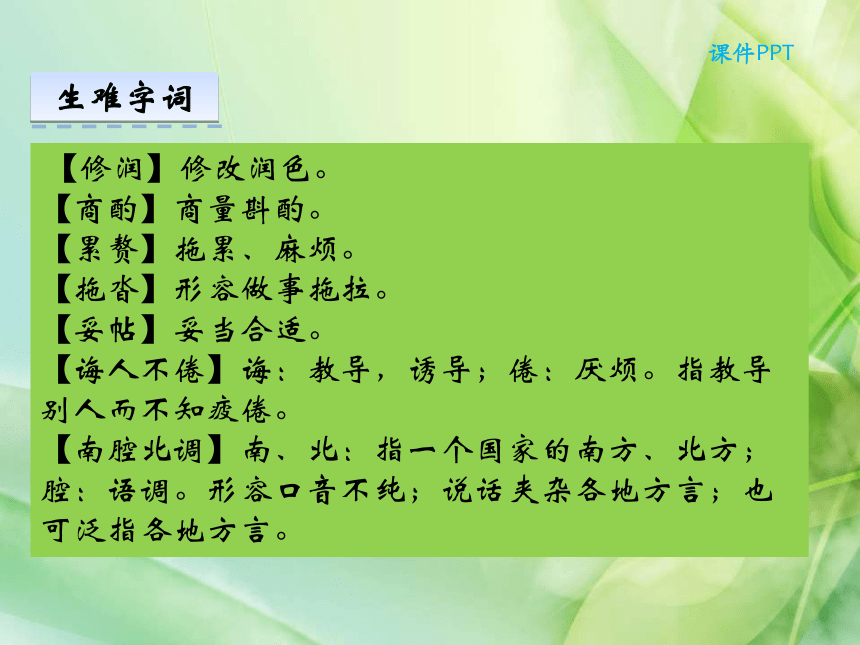 课件PPT

生难字词

【修润】修改润色。
【商酌】商量斟酌。
【累赘】拖累、麻烦。
【拖沓】形容做事拖拉。
【妥帖】妥当合适。
【诲人不倦】诲：教导，诱导；倦：厌烦。指教导别人而不知疲倦。
【南腔北调】南、北：指一个国家的南方、北方；腔：语调。形容口音不纯；说话夹杂各地方言；也可泛指各地方言。